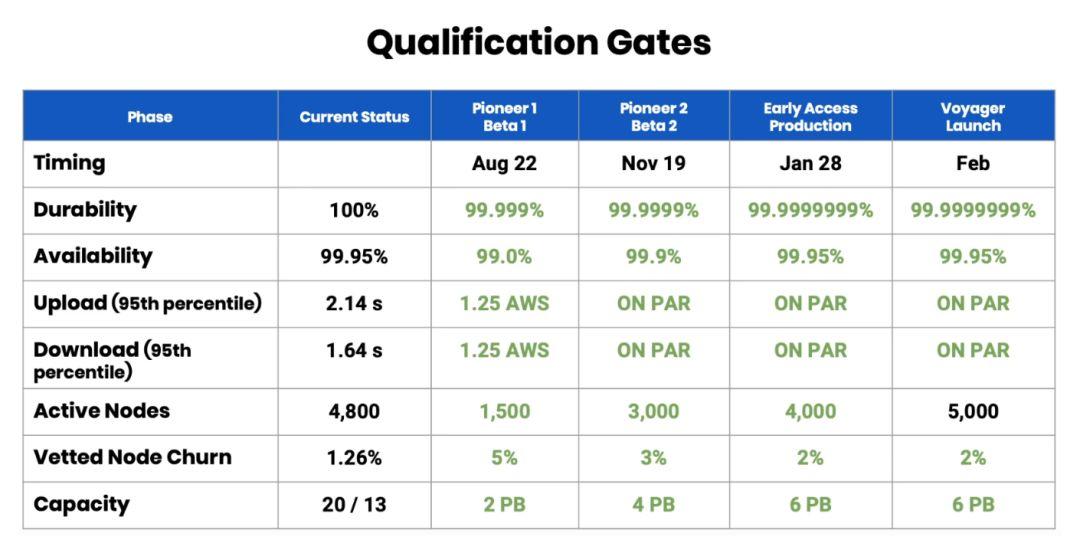 Qualification Gates

| Phase | Current Status | Pioneer 1 Beta 1 | Pioneer 2 Beta 2 | Early Access Production | Voyager Launch |
|---|---|---|---|---|---|
| Timing |  | Aug 22 | Nov 19 | Jan 28 | Feb |
| Durability | 100% | 99.999% | 99.9999% | 99.9999999% | 99.9999999% |
| Availability | 99.95% | 99.0% | 99.9% | 99.95% | 99.95% |
| Upload (95th percentile) | 2.14 s | 1.25 AWS | ON PAR | ON PAR | ON PAR |
| Download (95th percentile) | 1.64 s | 1.25 AWS | ON PAR | ON PAR | ON PAR |
| Active Nodes | 4,800 | 1,500 | 3,000 | 4,000 | 5,000 |
| Vetted Node Churn | 1.26% | 5% | 3% | 2% | 2% |
| Capacity | 20 / 13 | 2 PB | 4 PB | 6 PB | 6 PB |